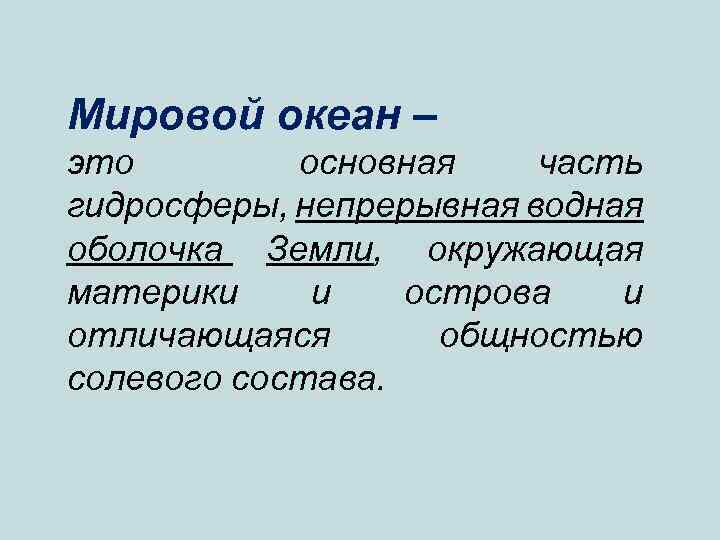 Мировой океан –
это основная часть гидросферы, непрерывная водная оболочка Земли, окружающая материки и острова и отличающаяся общностью солевого состава.